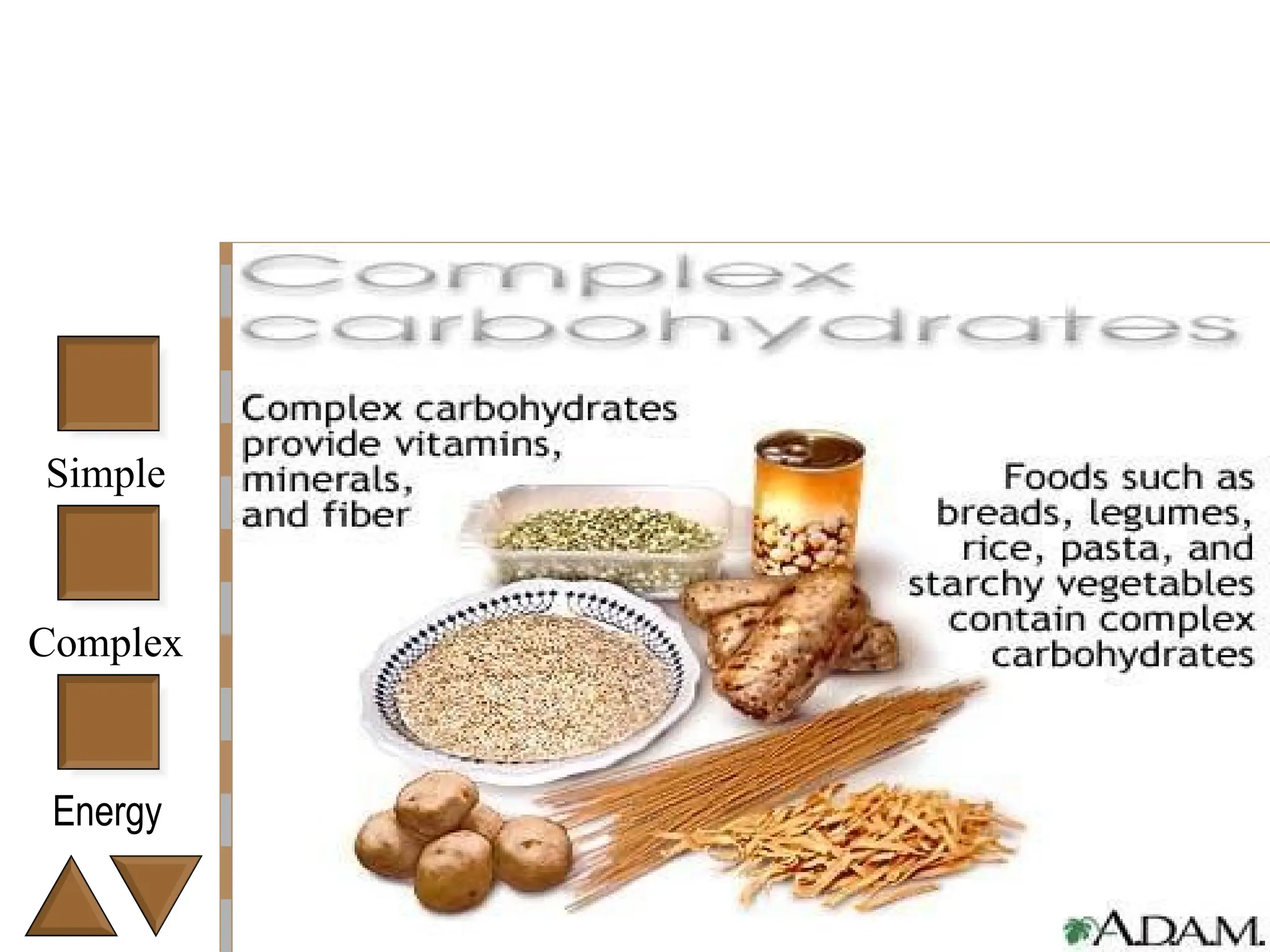 Simple

Complex

Energy

Complex carbohydrates

Complex carbohydrates provide vitamins, minerals, and fiber

Foods such as breads, legumes, rice, pasta, and starchy vegetables contain complex carbohydrates

A.D.A.M.